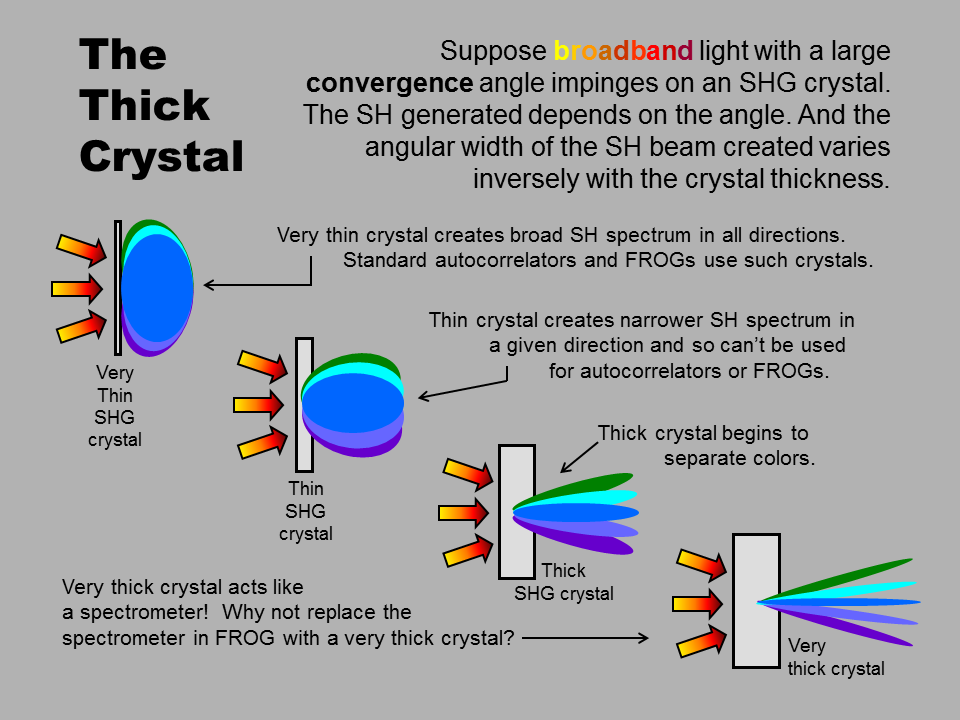 The Thick Crystal

Suppose broadband light with a large convergence angle impinges on an SHG crystal. The SH generated depends on the angle. And the angular width of the SH beam created varies inversely with the crystal thickness.

Very thin crystal creates broad SH spectrum in all directions. Standard autocorrelators and FROGs use such crystals.

Very Thin SHG crystal

Thin crystal creates narrower SH spectrum in a given direction and so can't be used for autocorrelators or FROGs.

Thin SHG crystal

Thick crystal begins to separate colors.

Thick SHG crystal

Very thick crystal acts like a spectrometer! Why not replace the spectrometer in FROG with a very thick crystal?

Very thick crystal